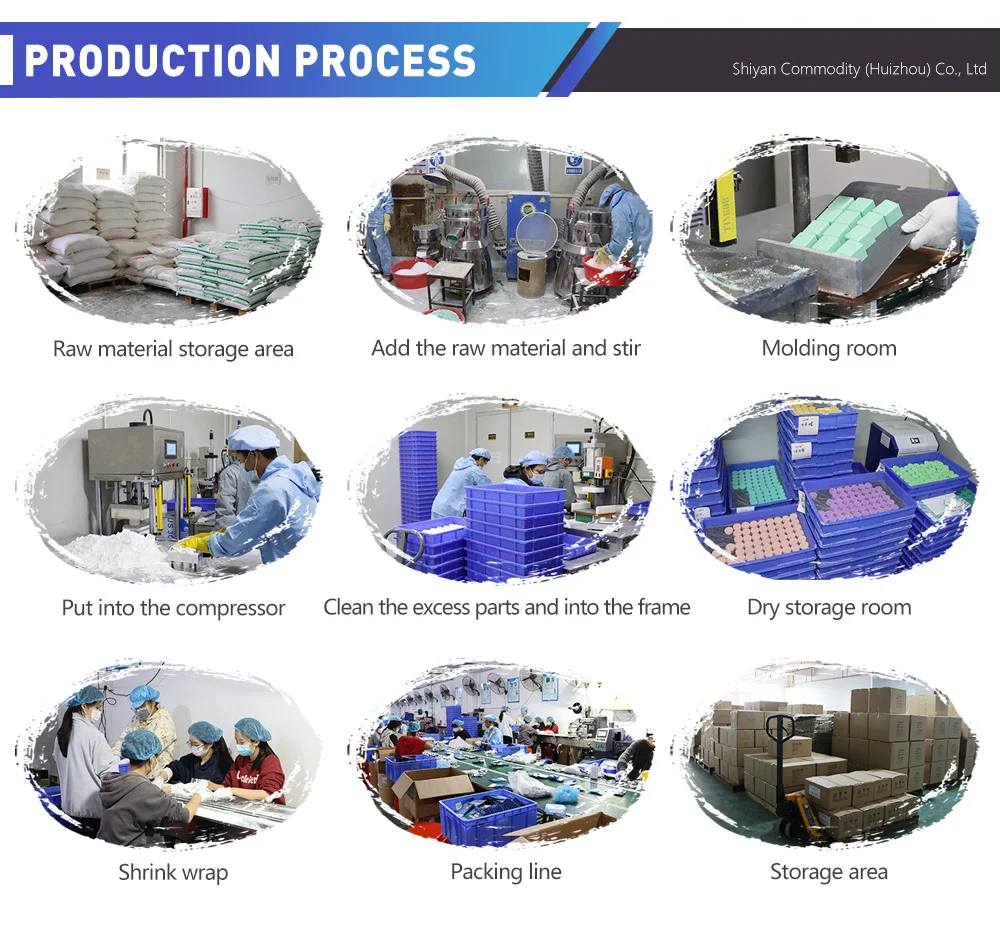 PRODUCTION PROCESS

Shiyan Commodity (Huizhou) Co., Ltd

Raw material storage area

Add the raw material and stir

Molding room

Put into the compressor

Clean the excess parts and into the frame

Dry storage room

Shrink wrap

Packing line

Storage area